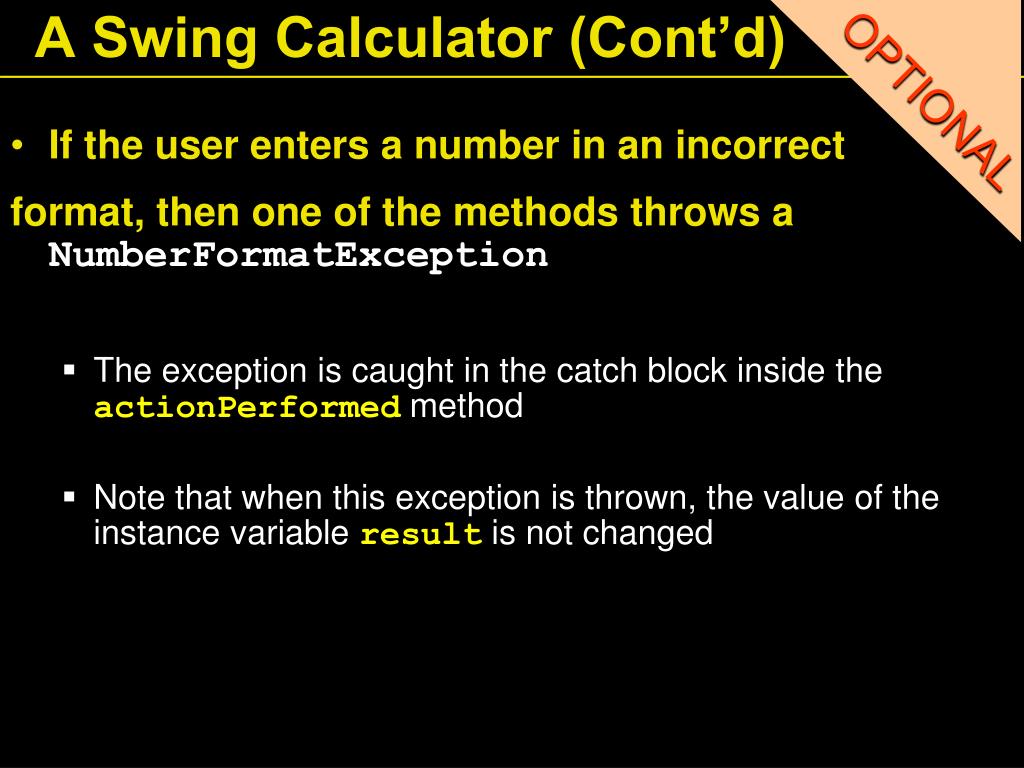 A Swing Calculator (Cont'd)

OPTIONAL

• If the user enters a number in an incorrect format, then one of the methods throws a NumberFormatException

▪ The exception is caught in the catch block inside the actionPerformed method

▪ Note that when this exception is thrown, the value of the instance variable result is not changed